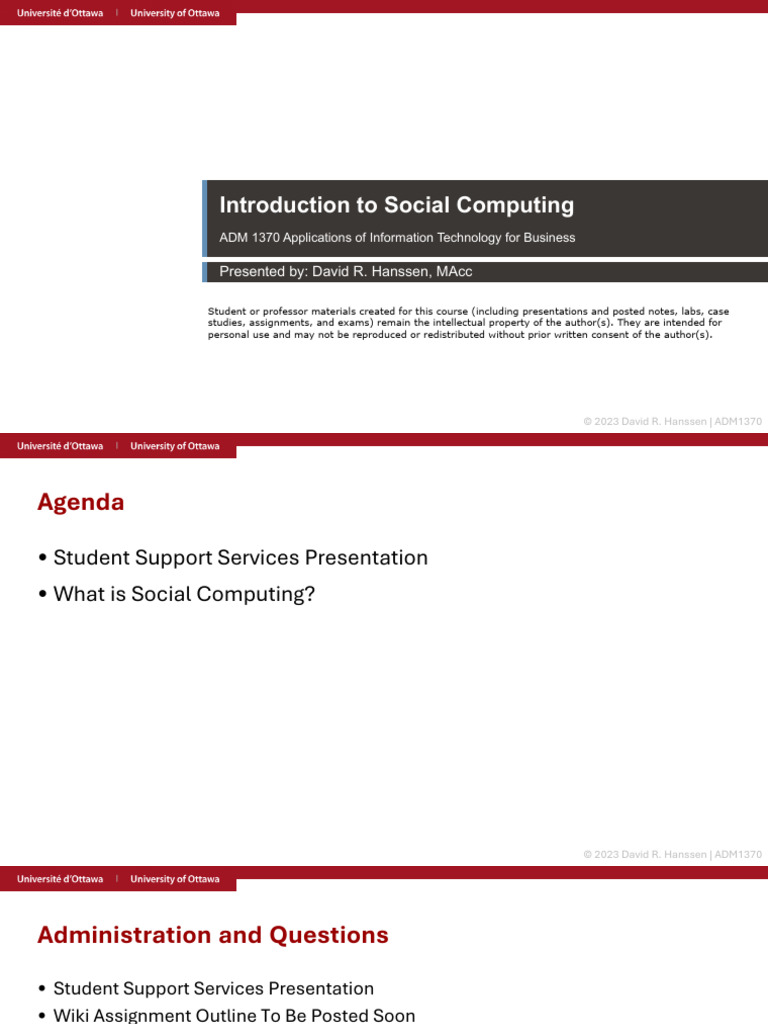 Université d'Ottawa | University of Ottawa

Introduction to Social Computing

ADM 1370 Applications of Information Technology for Business

Presented by: David R. Hanssen, MAcc

Student or professor materials created for this course (including presentations and posted notes, labs, case studies, assignments, and exams) remain the intellectual property of the author(s). They are intended for personal use and may not be reproduced or redistributed without prior written consent of the author(s).

© 2023 David R. Hanssen | ADM1370

Université d'Ottawa | University of Ottawa

Agenda

• Student Support Services Presentation
• What is Social Computing?

© 2023 David R. Hanssen | ADM1370

Université d'Ottawa | University of Ottawa

Administration and Questions

• Student Support Services Presentation
• Wiki Assignment Outline To Be Posted Soon